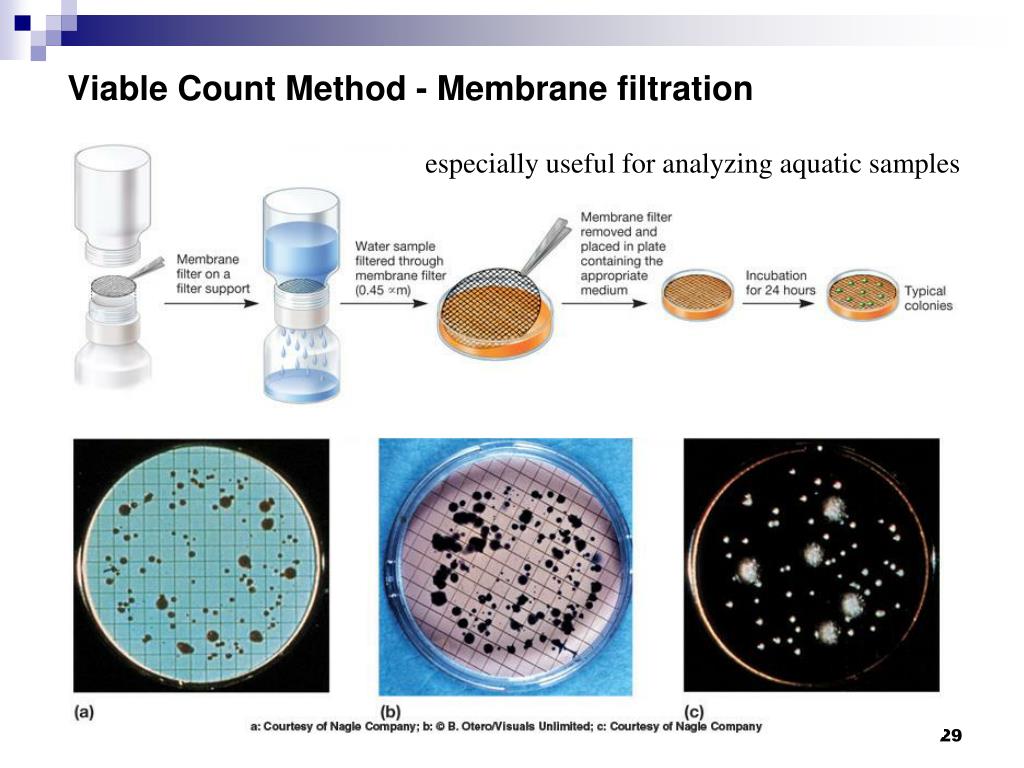 Viable Count Method - Membrane filtration

especially useful for analyzing aquatic samples

Membrane filter on a filter support

Water sample filtered through membrane filter (0.45 ∝m)

Membrane filter removed and placed in plate containing the appropriate medium

Incubation for 24 hours

Typical colonies

(a)

(b)

(c)

a: Courtesy of Nagle Company; b: © B. Otero/Visuals Unlimited; c: Courtesy of Nagle Company

29